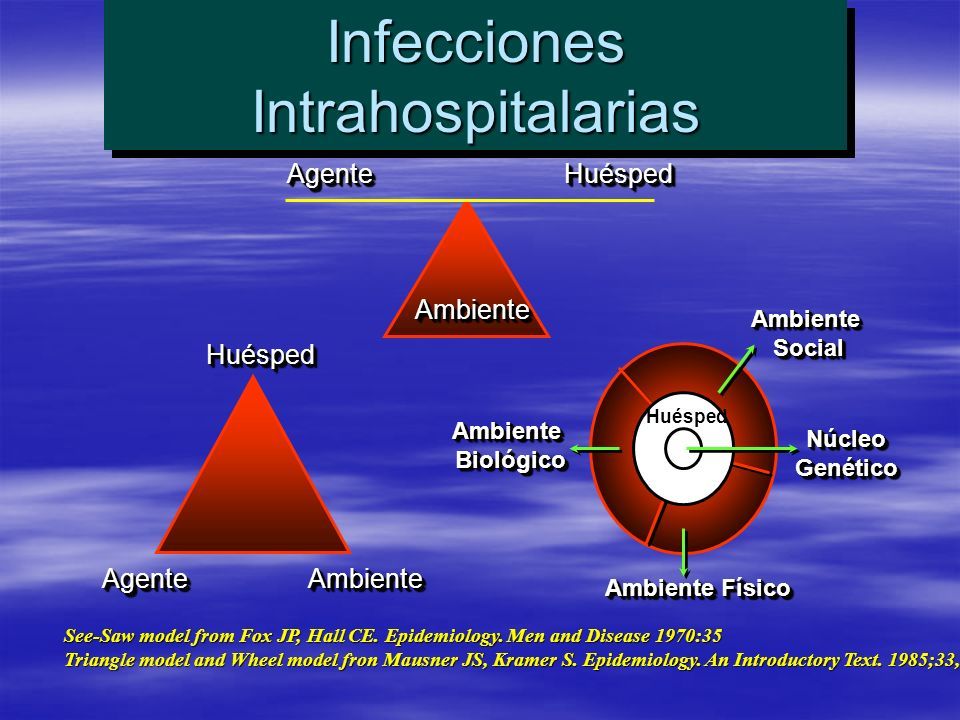 Infecciones Intrahospitalarias

Agente

Huésped

Ambiente

Huésped

Agente

Ambiente

Ambiente Social

Huésped

Ambiente Biológico

Núcleo Genético

Ambiente Físico

See-Saw model from Fox JP, Hall CE. Epidemiology. Men and Disease 1970:35
Triangle model and Wheel model fron Mausner JS, Kramer S. Epidemiology. An Introductory Text. 1985;33,